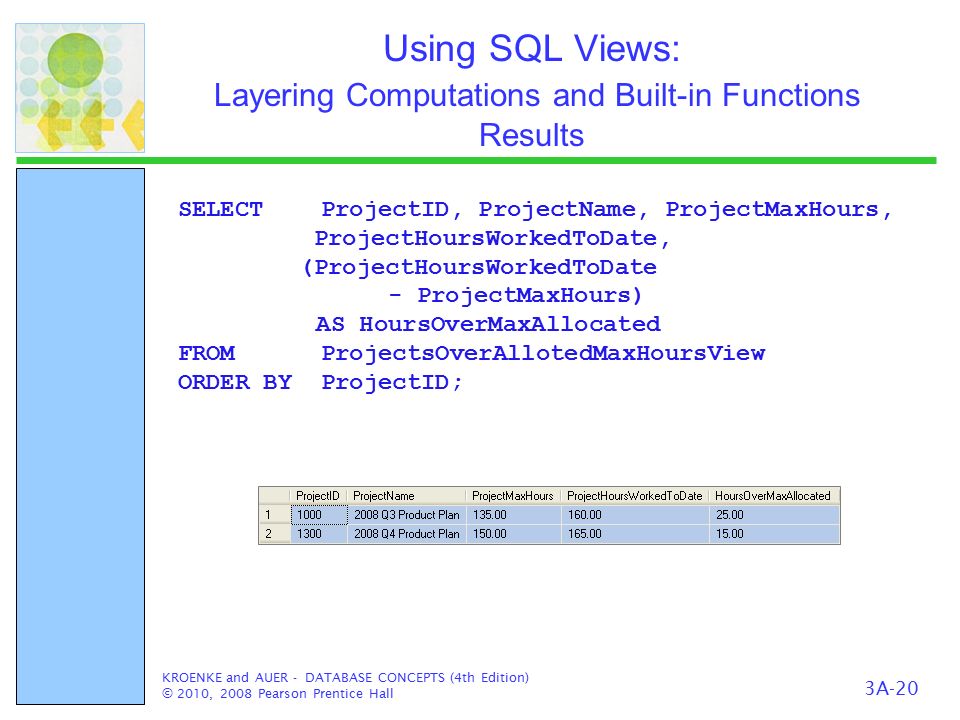 Using SQL Views:

Layering Computations and Built-in Functions Results

SELECT ProjectID, ProjectName, ProjectMaxHours,
ProjectHoursWorkedToDate,
(ProjectHoursWorkedToDate
- ProjectMaxHours)
AS HoursOverMaxAllocated
FROM ProjectsOverAllotedMaxHoursView
ORDER BY ProjectID;

| | ProjectID | ProjectName | ProjectMaxHours | ProjectHoursWorkedToDate | HoursOverMaxAllocated |
|---|---|---|---|---|---|
| 1 | 1000 | 2008 Q3 Product Plan | 135.00 | 160.00 | 25.00 |
| 2 | 1300 | 2008 Q4 Product Plan | 150.00 | 165.00 | 15.00 |

KROENKE and AUER - DATABASE CONCEPTS (4th Edition)
© 2010, 2008 Pearson Prentice Hall

3A-20